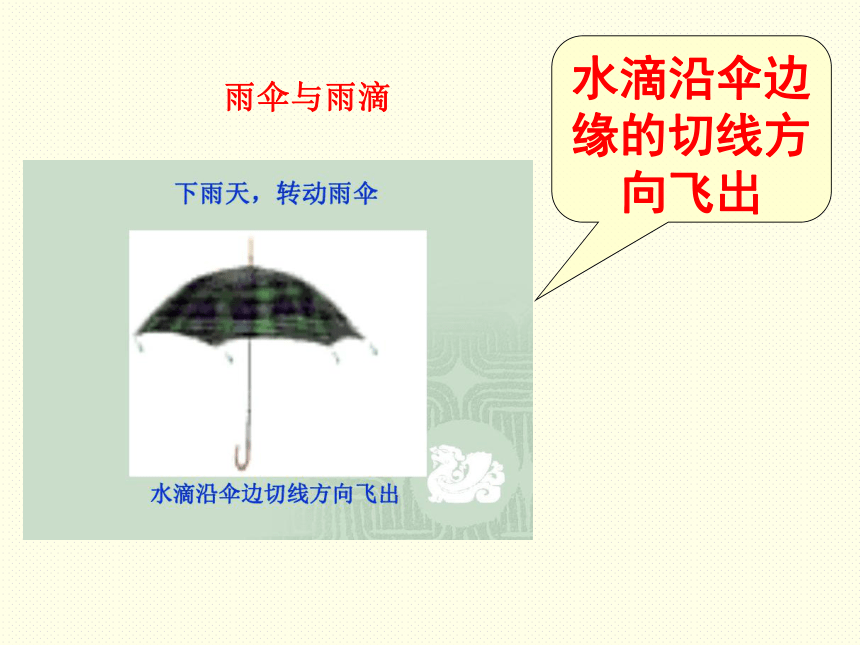 雨伞与雨滴

下雨天，转动雨伞

水滴沿伞边切线方向飞出

水滴沿伞边缘的切线方向飞出